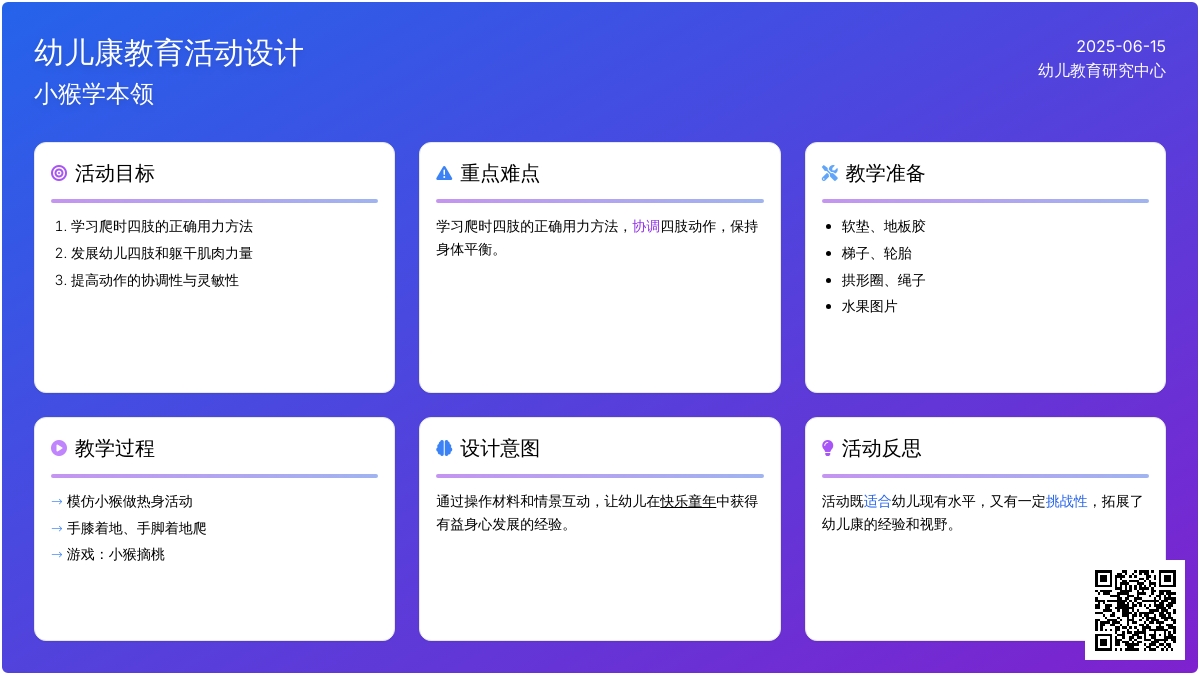 幼儿康教育活动设计
小猴学本领

2025-06-15
幼儿教育研究中心

活动目标

1. 学习爬时四肢的正确用力方法
2. 发展幼儿四肢和躯干肌肉力量
3. 提高动作的协调性与灵敏性

重点难点

学习爬时四肢的正确用力方法，协调四肢动作，保持身体平衡。

教学准备

- 软垫、地板胶
- 梯子、轮胎
- 拱形圈、绳子
- 水果图片

教学过程

→ 模仿小猴做热身活动
→ 手膝着地、手脚着地爬
→ 游戏：小猴摘桃

设计意图

通过操作材料和情景互动，让幼儿在快乐童年中获得有益身心发展的经验。

活动反思

活动既适合幼儿现有水平，又有一定挑战性，拓展了幼儿康的经验和视野。